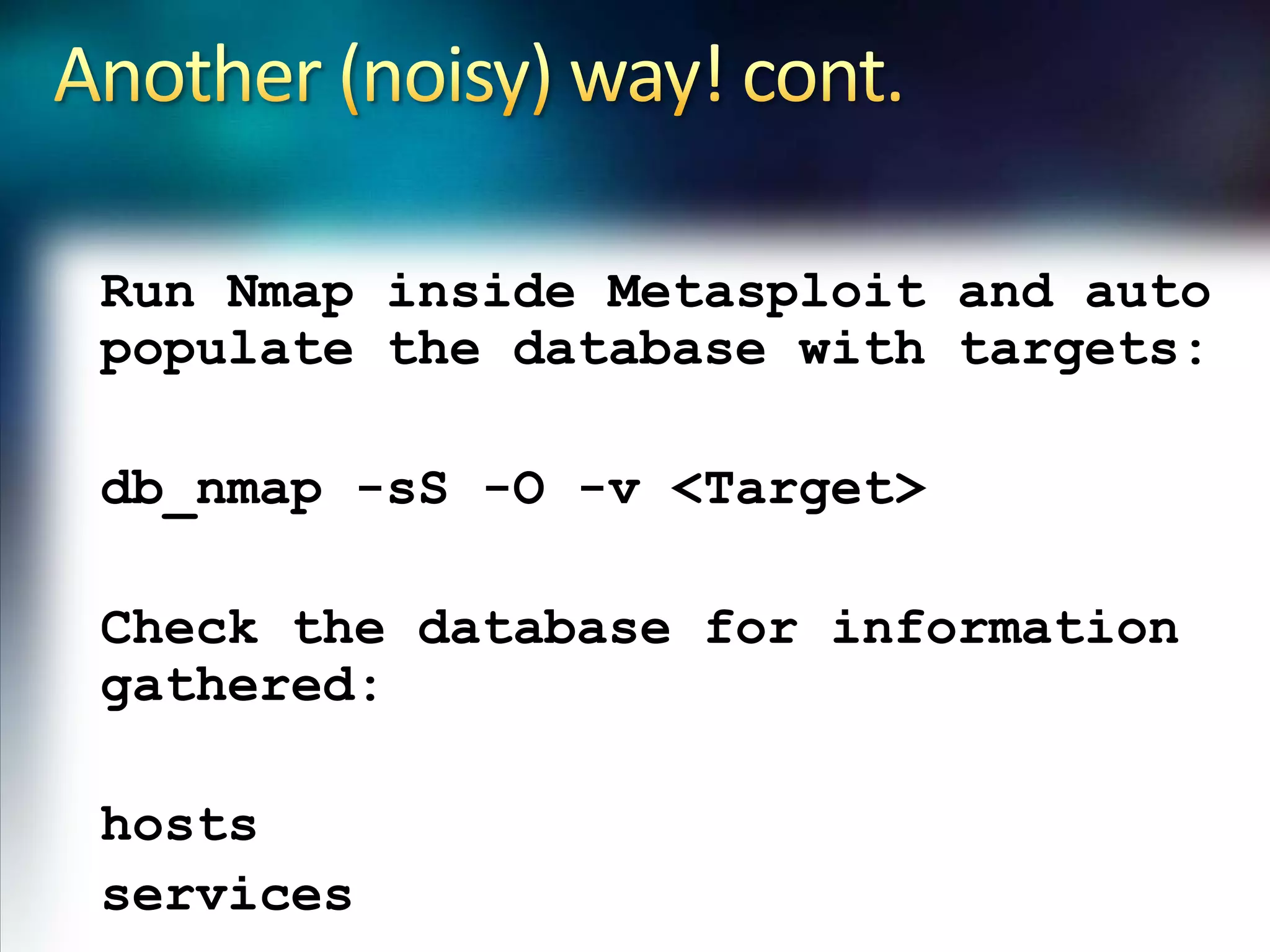 Another (noisy) way! cont.

Run Nmap inside Metasploit and auto populate the database with targets:

db_nmap -sS -O -v <Target>

Check the database for information gathered:

hosts

services